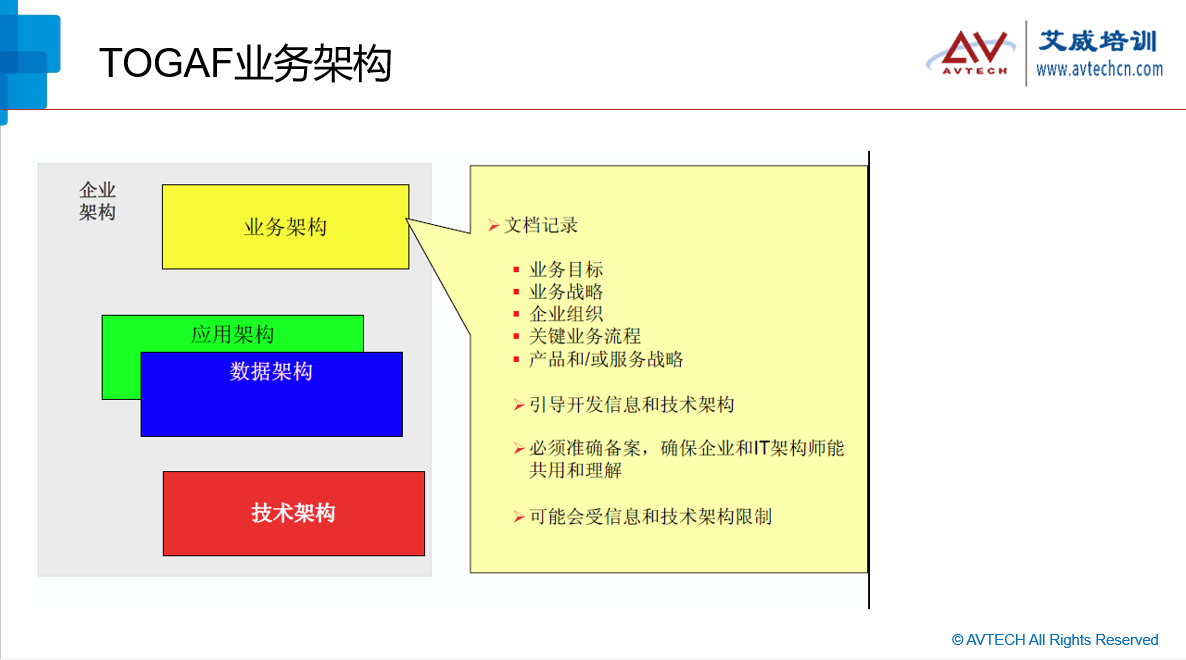 TOGAF业务架构

AV AVTECH 艾威培训 www.avtechcn.com

企业架构

业务架构

应用架构

数据架构

技术架构

➢ 文档记录

▪ 业务目标
▪ 业务战略
▪ 企业组织
▪ 关键业务流程
▪ 产品和/或服务战略

➢ 引导开发信息和技术架构

➢ 必须准确备案，确保企业和IT架构师能共用和理解

➢ 可能会受信息和技术架构限制

© AVTECH All Rights Reserved